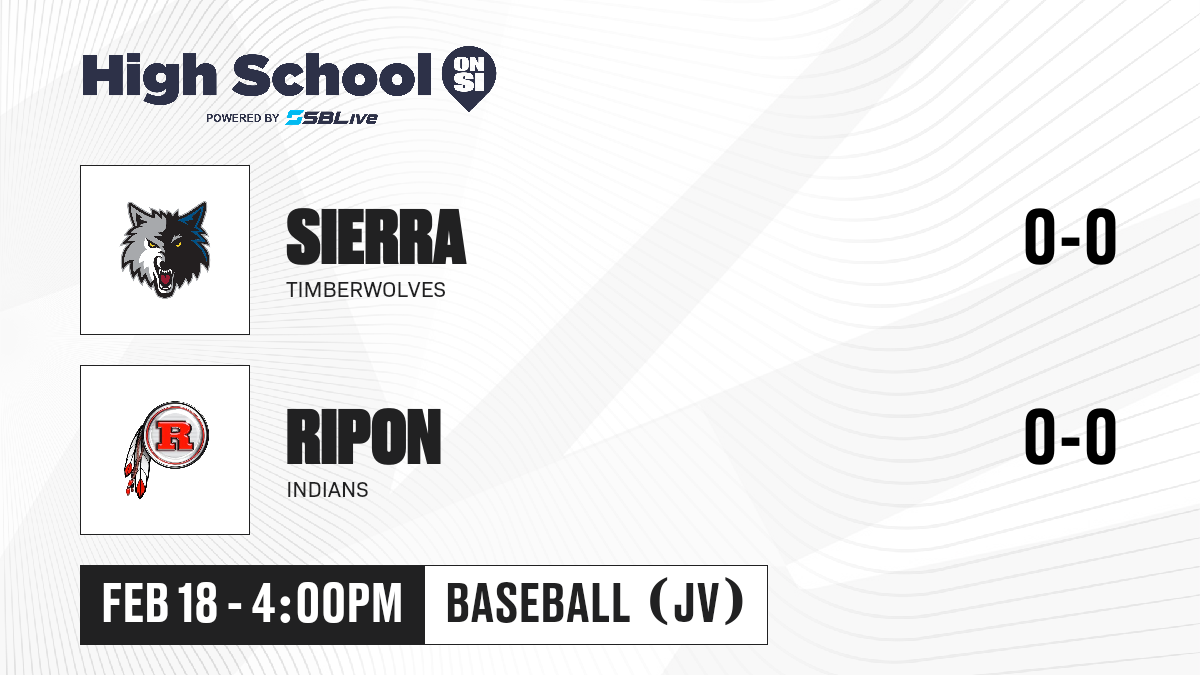 High School ON SI
POWERED BY SBLive

SIERRA
TIMBERWOLVES
0-0

R
RIPON
INDIANS
0-0

FEB 18 - 4:00PM
BASEBALL (JV)